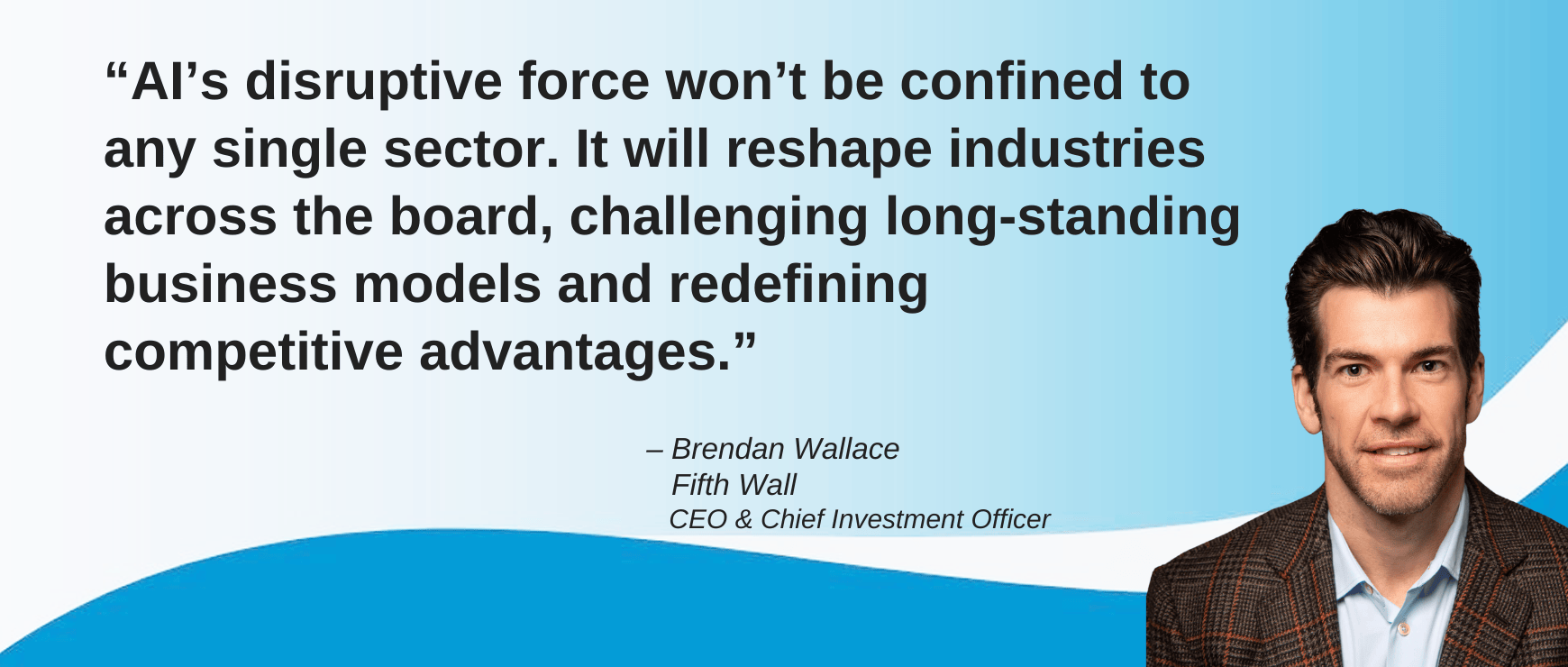 “AI’s disruptive force won’t be confined to any single sector. It will reshape industries across the board, challenging long-standing business models and redefining competitive advantages.”

– Brendan Wallace
Fifth Wall
CEO & Chief Investment Officer